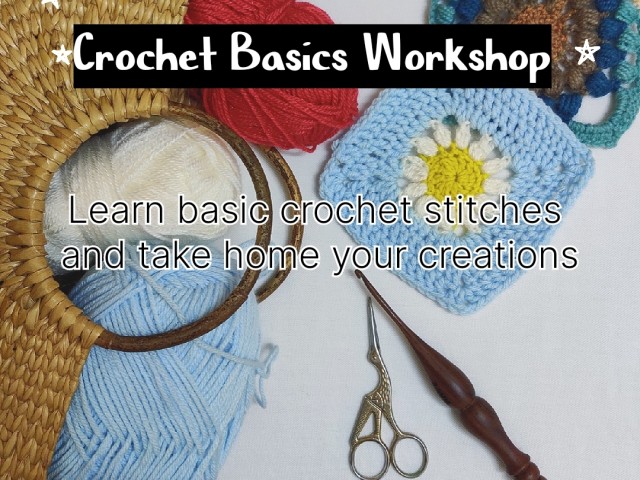 Crochet Basics Workshop

Learn basic crochet stitches and take home your creations